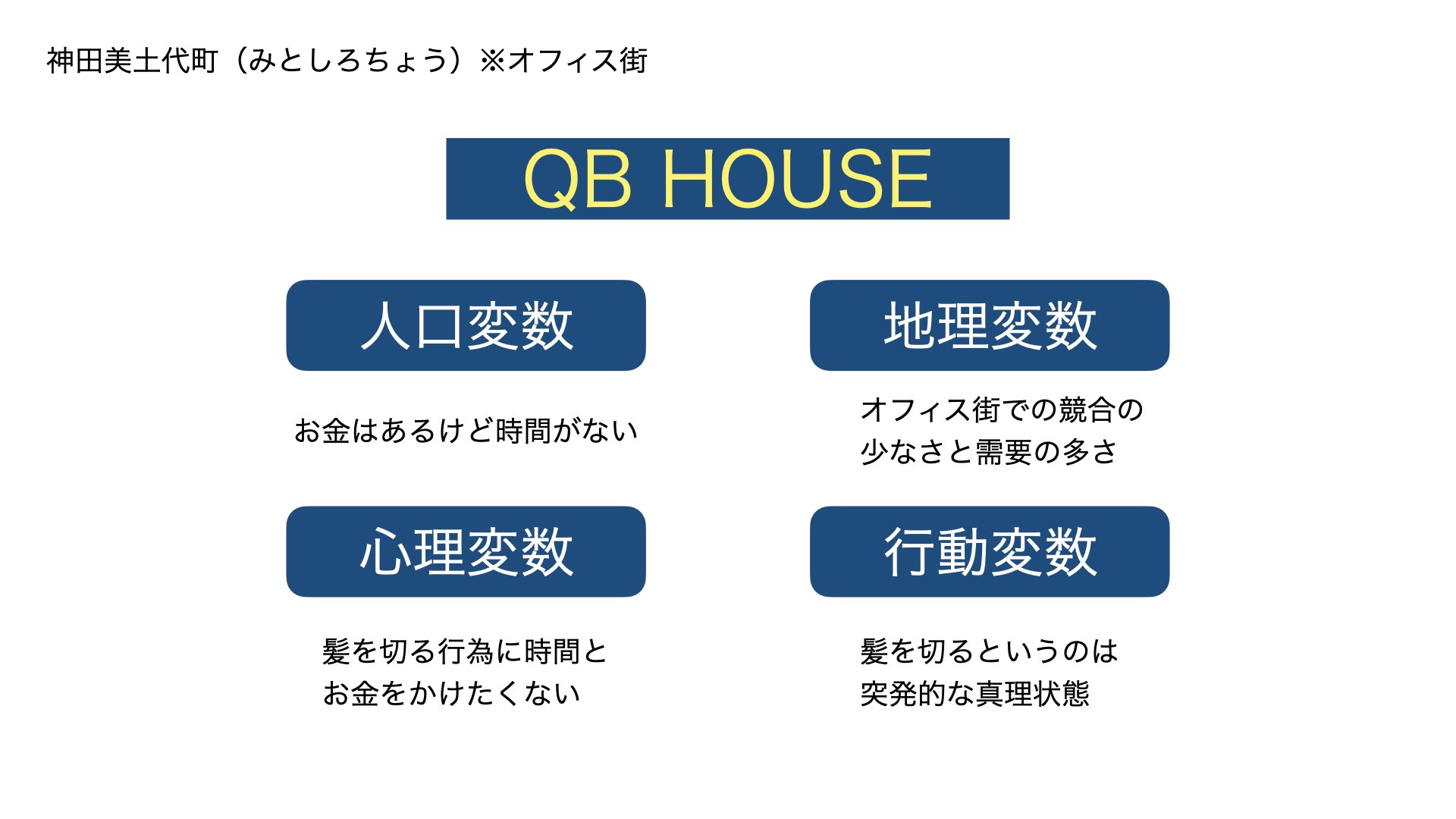 神田美土代町（みとしろちょう）※オフィス街

QB HOUSE

人口変数

お金はあるけど時間がない

地理変数

オフィス街での競合の少なさと需要の多さ

心理変数

髪を切る行為に時間とお金をかけたくない

行動変数

髪を切るというのは突発的な真理状態